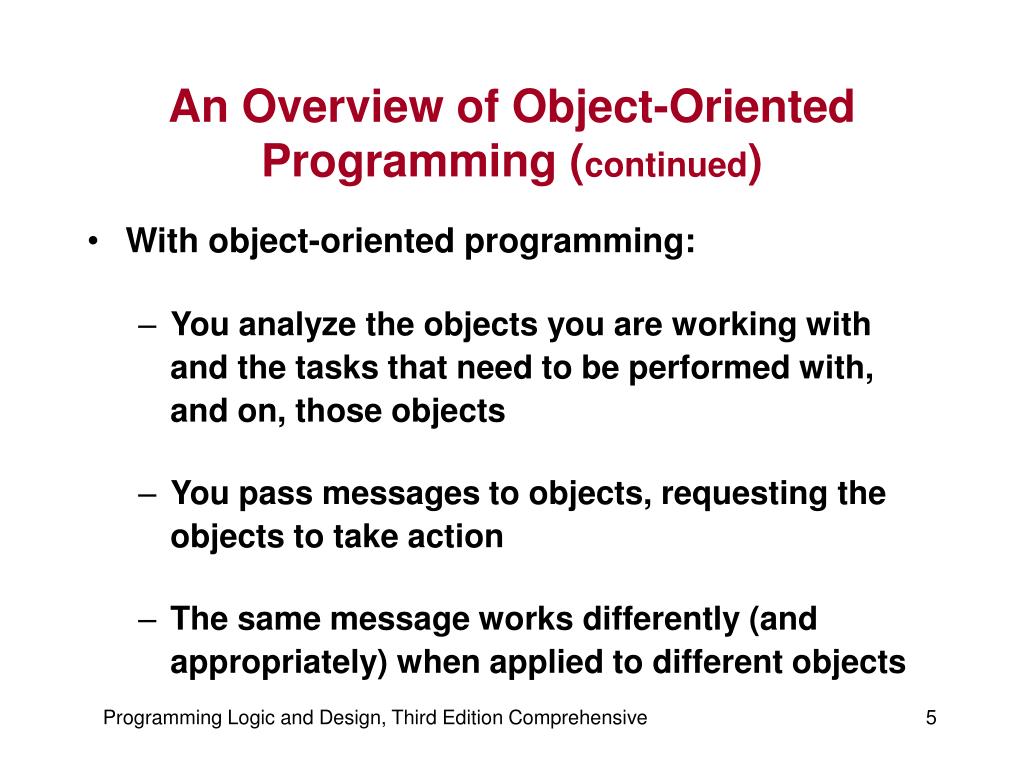 An Overview of Object-Oriented Programming (continued)

• With object-oriented programming:

– You analyze the objects you are working with and the tasks that need to be performed with, and on, those objects

– You pass messages to objects, requesting the objects to take action

– The same message works differently (and appropriately) when applied to different objects

Programming Logic and Design, Third Edition Comprehensive

5